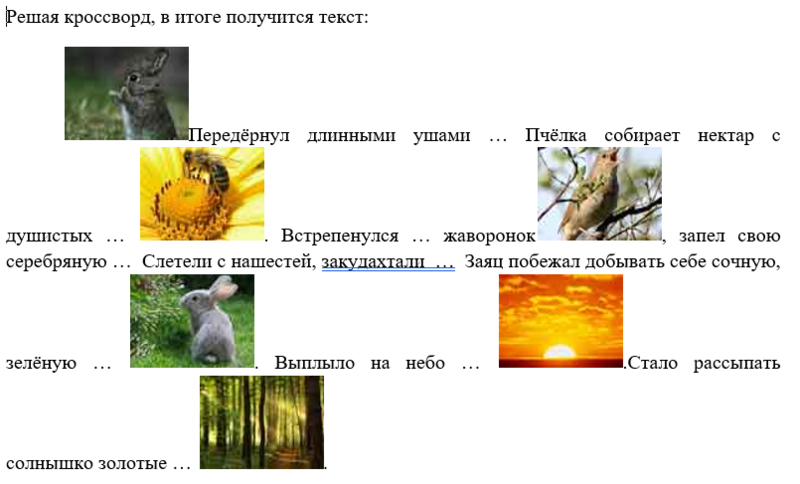 Решая кроссворд, в итоге получится текст:

Передёрнул длинными ушами … Пчёлка собирает нектар с душистых … . Встрепенулся … жаворонок , запел свою серебряную … Слетели с нашестей, закудахтали … Заяц побежал добывать себе сочную, зелёную … . Выплыло на небо … .Стало рассыпать солнышко золотые … .